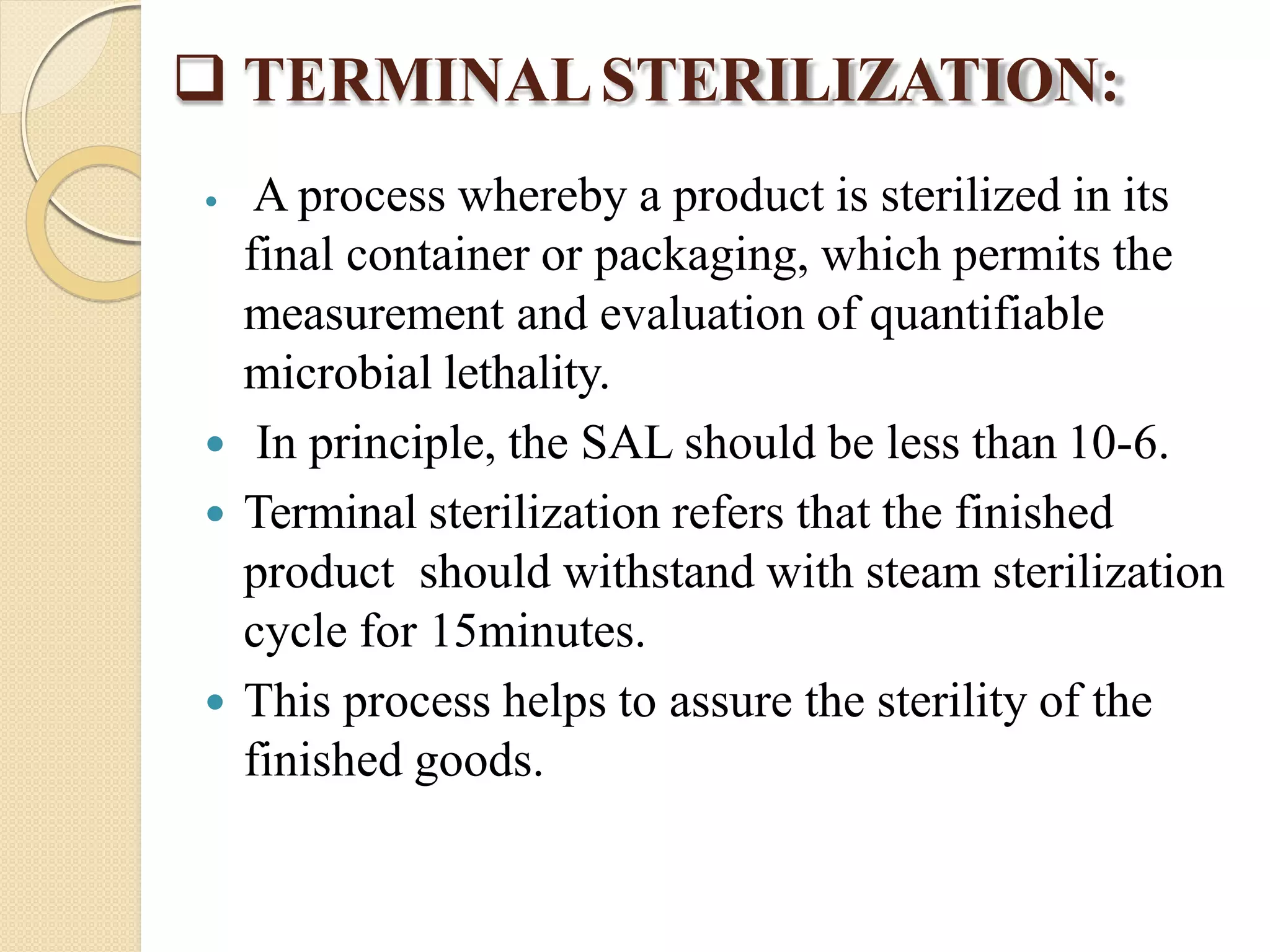 ❑ TERMINAL STERILIZATION:

• A process whereby a product is sterilized in its final container or packaging, which permits the measurement and evaluation of quantifiable microbial lethality.

• In principle, the SAL should be less than 10-6.

• Terminal sterilization refers that the finished product should withstand with steam sterilization cycle for 15minutes.

• This process helps to assure the sterility of the finished goods.